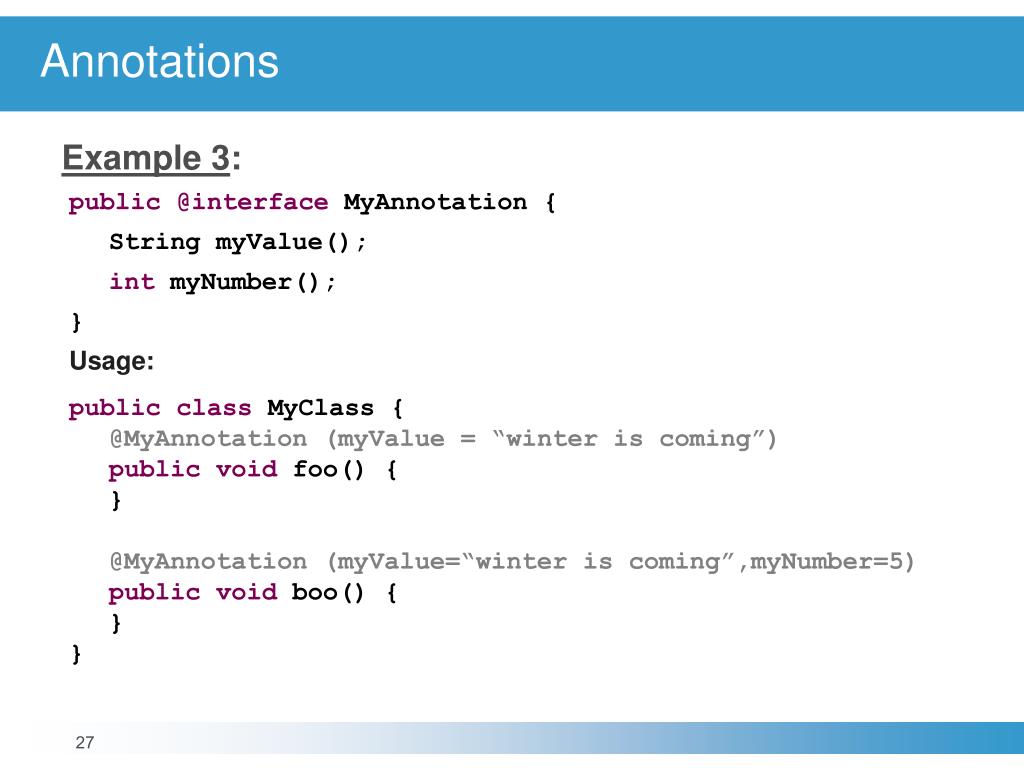 Annotations

Example 3:

public @interface MyAnnotation {
String myValue();
int myNumber();
}

Usage:

public class MyClass {
@MyAnnotation (myValue = “winter is coming”)
public void foo() {
}

@MyAnnotation (myValue=“winter is coming”,myNumber=5)
public void boo() {
}
}

27